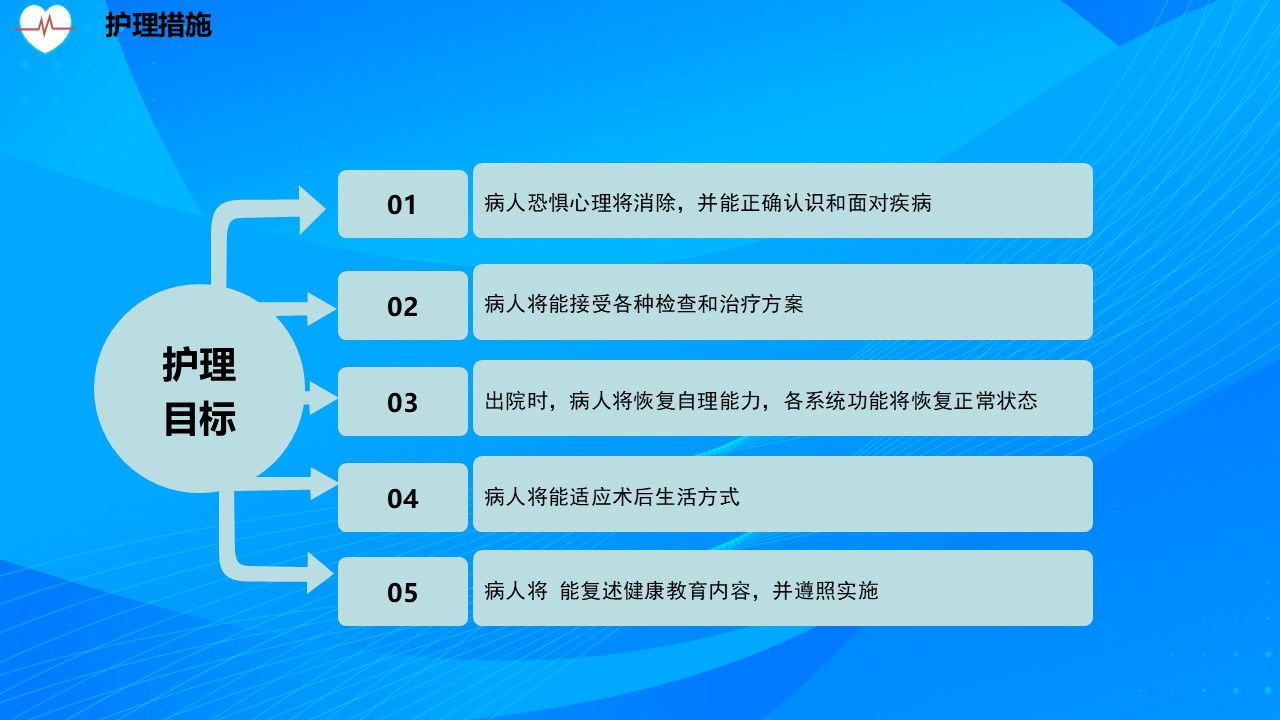 护理措施

护理目标

01
病人恐惧心理将消除，并能正确认识和面对疾病

02
病人将能接受各种检查和治疗方案

03
出院时，病人将恢复自理能力，各系统功能将恢复正常状态

04
病人将能适应术后生活方式

05
病人将 能复述健康教育内容，并遵照实施